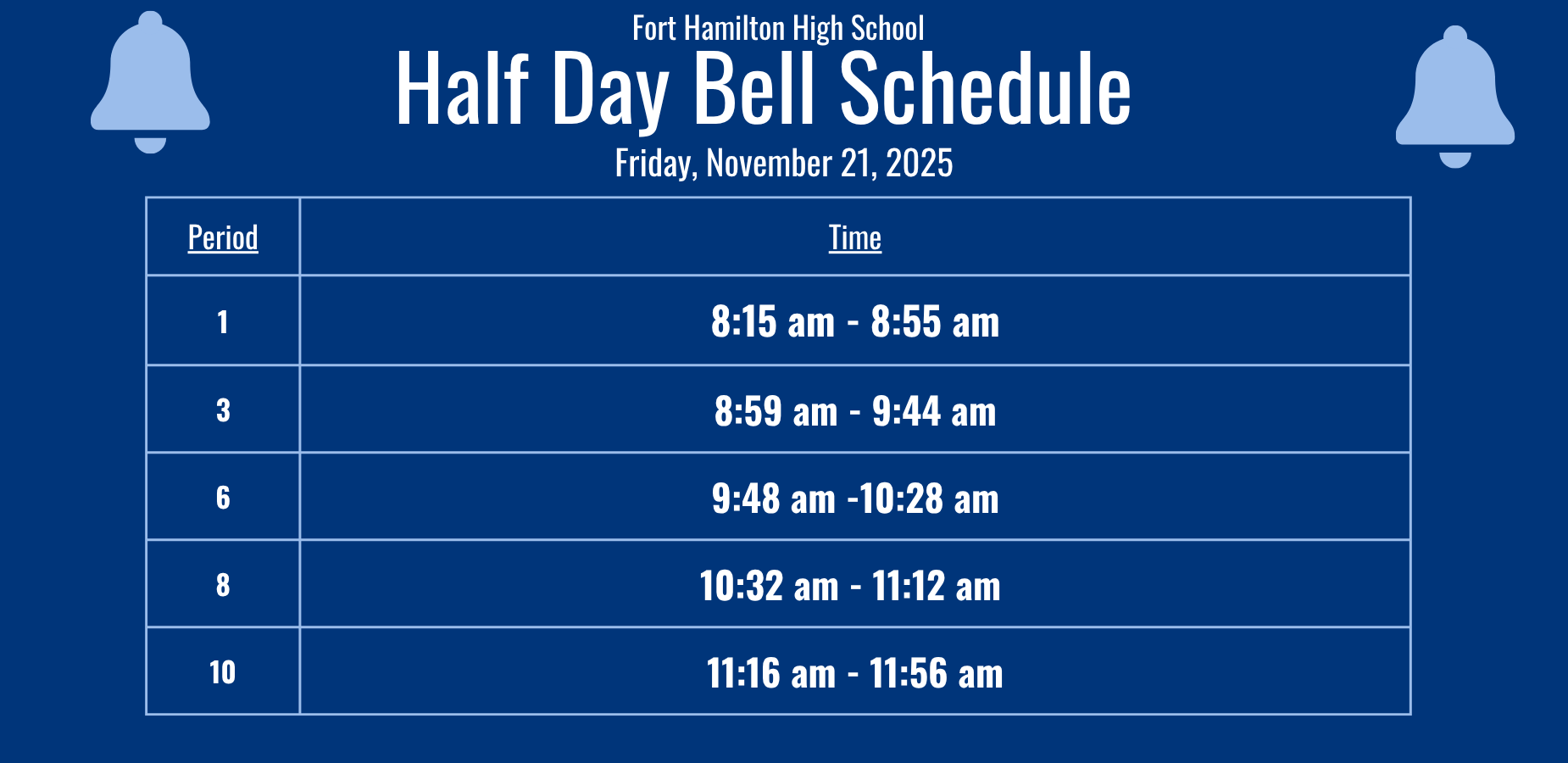 Fort Hamilton High School
Half Day Bell Schedule
Friday, November 21, 2025

| Period | Time |
|---|---|
| 1 | 8:15 am - 8:55 am |
| 3 | 8:59 am - 9:44 am |
| 6 | 9:48 am -10:28 am |
| 8 | 10:32 am - 11:12 am |
| 10 | 11:16 am - 11:56 am |